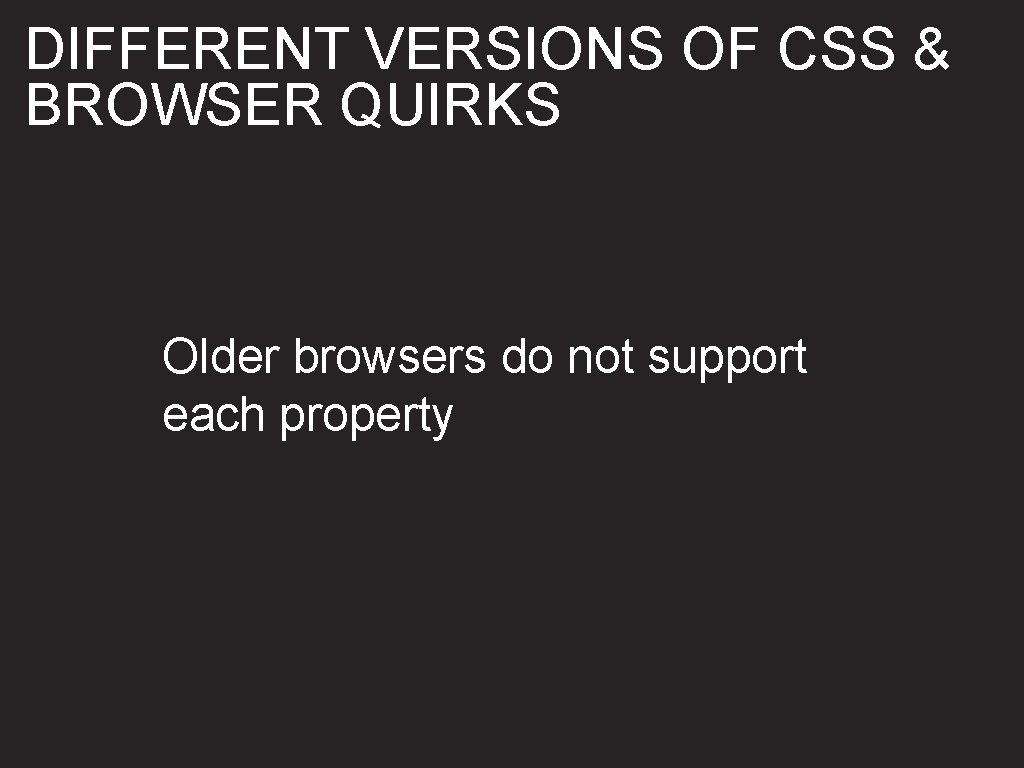 DIFFERENT VERSIONS OF CSS & BROWSER QUIRKS

Older browsers do not support each property